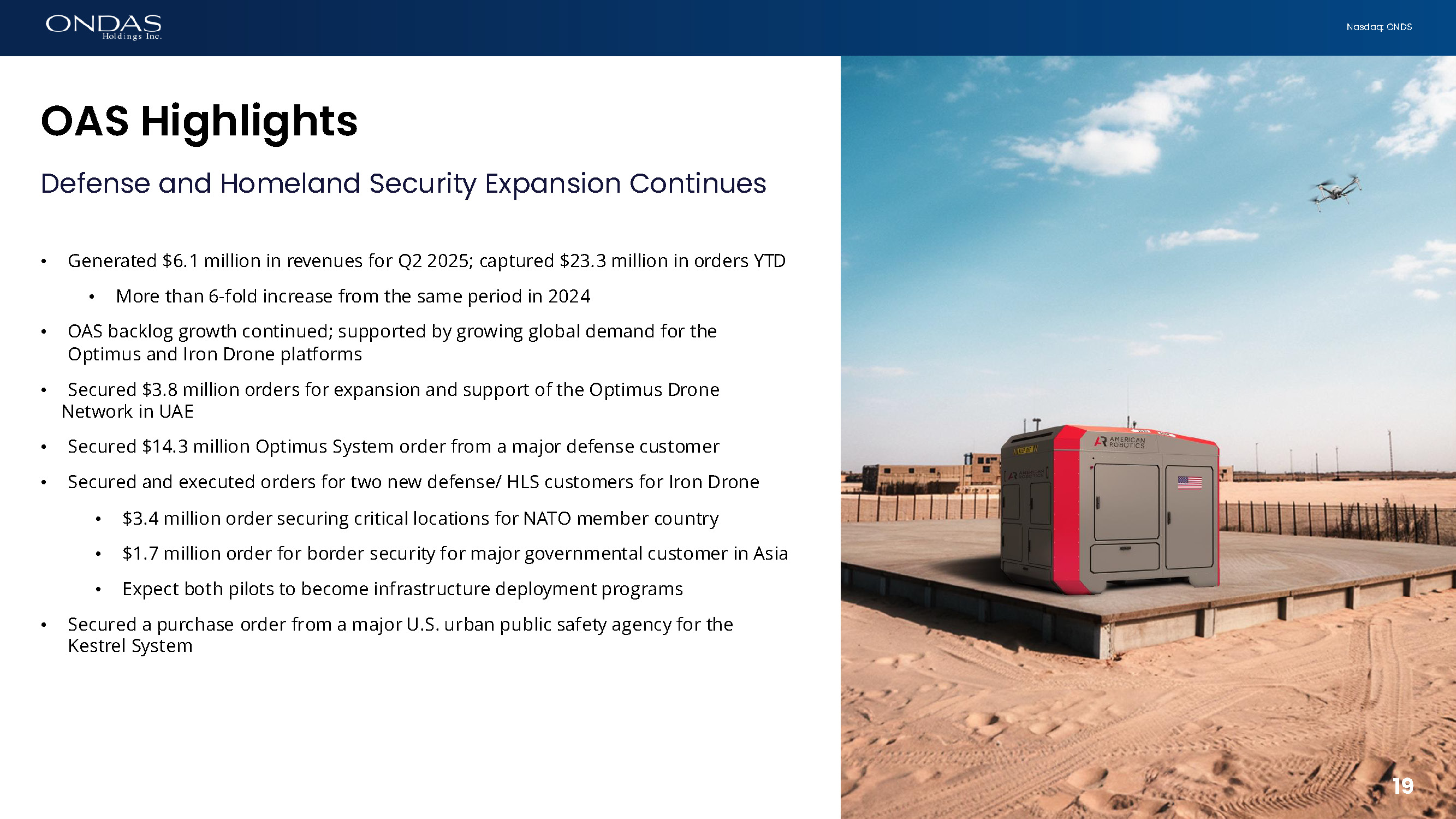 ONDAS Holdings Inc.

Nasdaq: ONDS

OAS Highlights

Defense and Homeland Security Expansion Continues

• Generated \$6.1 million in revenues for Q2 2025; captured \$23.3 million in orders YTD

• More than 6-fold increase from the same period in 2024

• OAS backlog growth continued; supported by growing global demand for the Optimus and Iron Drone platforms

• Secured \$3.8 million orders for expansion and support of the Optimus Drone Network in UAE

• Secured \$14.3 million Optimus System order from a major defense customer

• Secured and executed orders for two new defense/ HLS customers for Iron Drone

• \$3.4 million order securing critical locations for NATO member country

• \$1.7 million order for border security for major governmental customer in Asia

• Expect both pilots to become infrastructure deployment programs

• Secured a purchase order from a major U.S. urban public safety agency for the Kestrel System

AMERICAN ROBOTICS

19